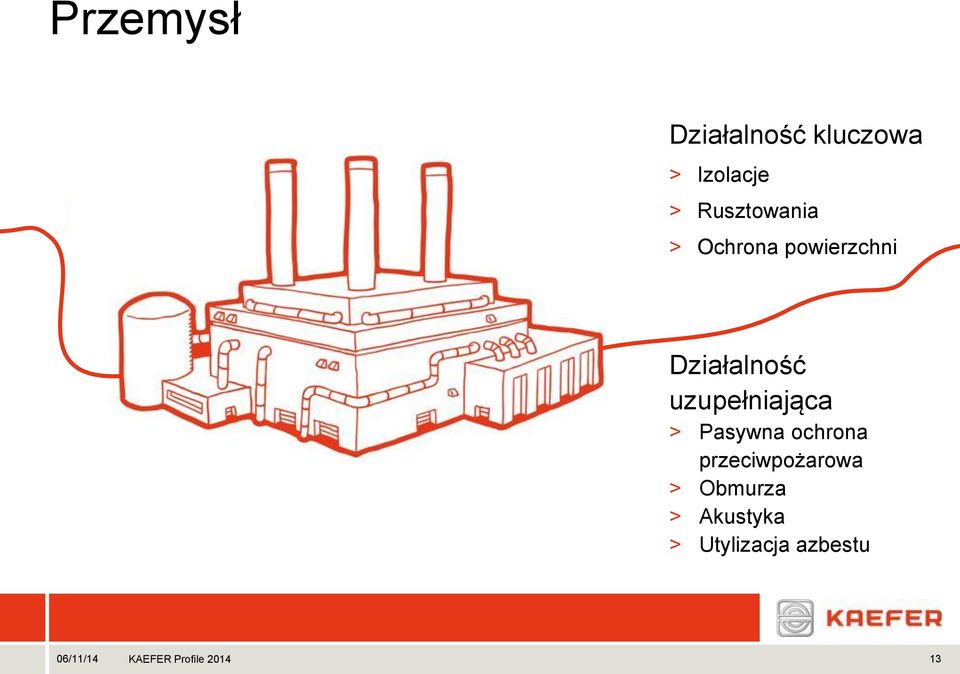 Przemysł

Działalność kluczowa
> Izolacje
> Rusztowania
> Ochrona powierzchni

Działalność uzupełniająca
> Pasywna ochrona przeciwpożarowa
> Obmurza
> Akustyka
> Utylizacja azbestu

KAEFER

06/11/14 KAEFER Profile 2014 13